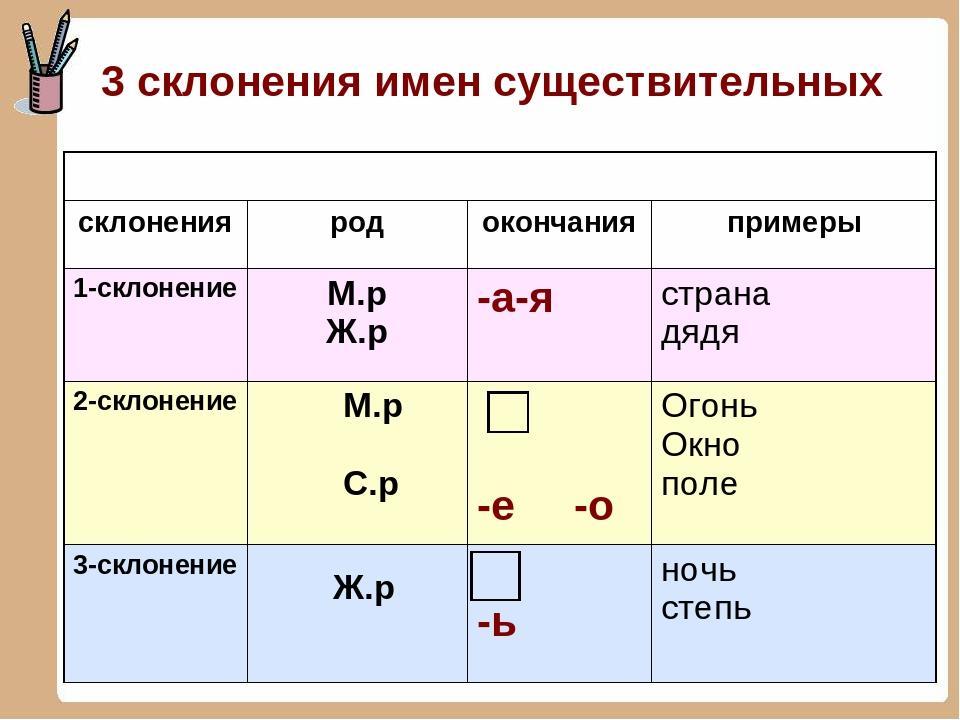 3 склонения имен существительных

| склонения | род | окончания | примеры |
|---|---|---|---|
| 1-склонение | М.р Ж.р | -а-я | страна дядя |
| 2-склонение | М.р С.р | -е -о | Огонь Окно поле |
| 3-склонение | Ж.р | -ь | ночь степь |